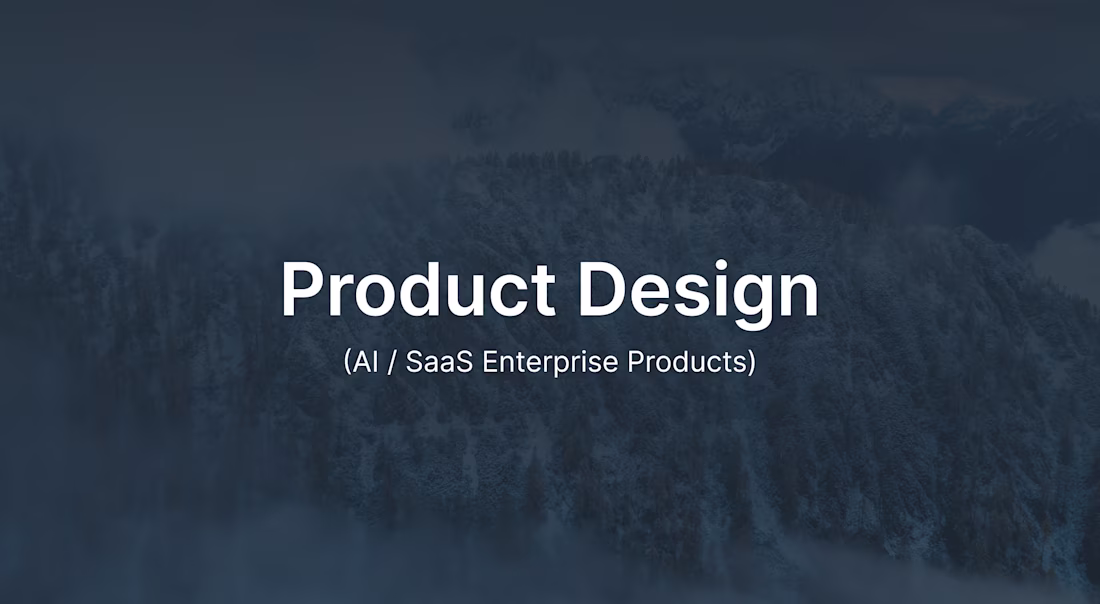 Product Design

(AI / SaaS Enterprise Products)